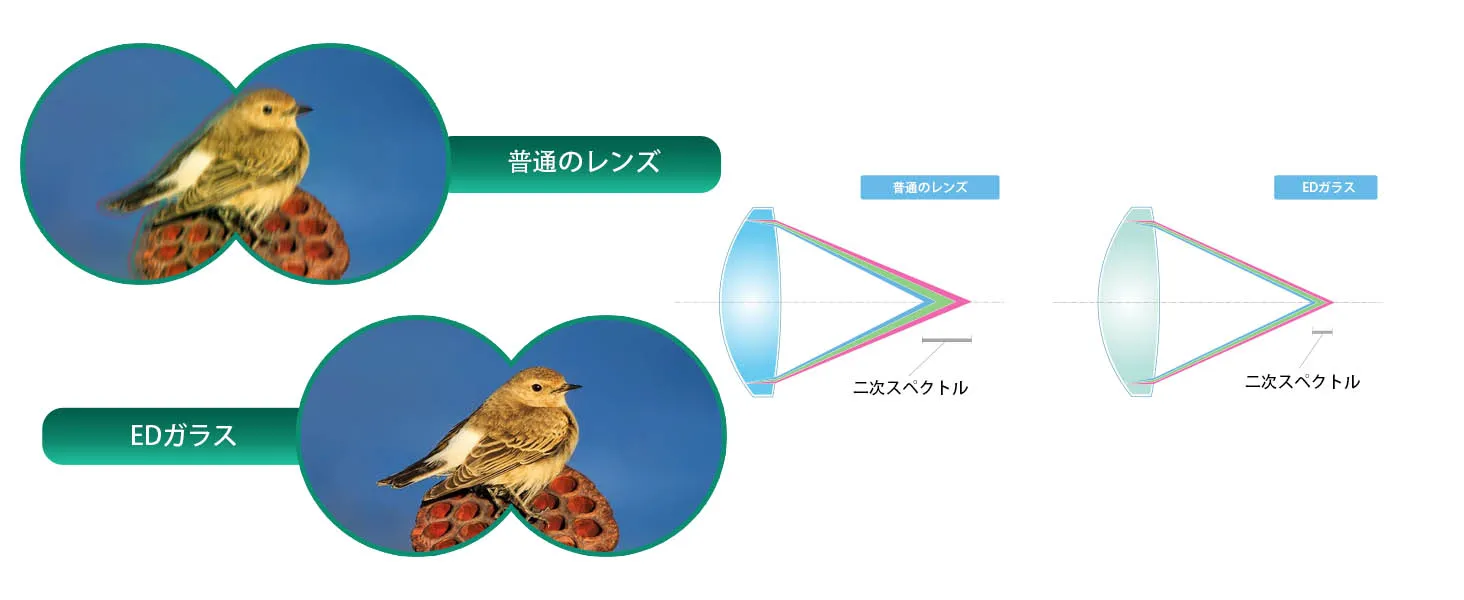 普通のレンズ

EDガラス

普通のレンズ

二次スペクトル

EDガラス

二次スペクトル